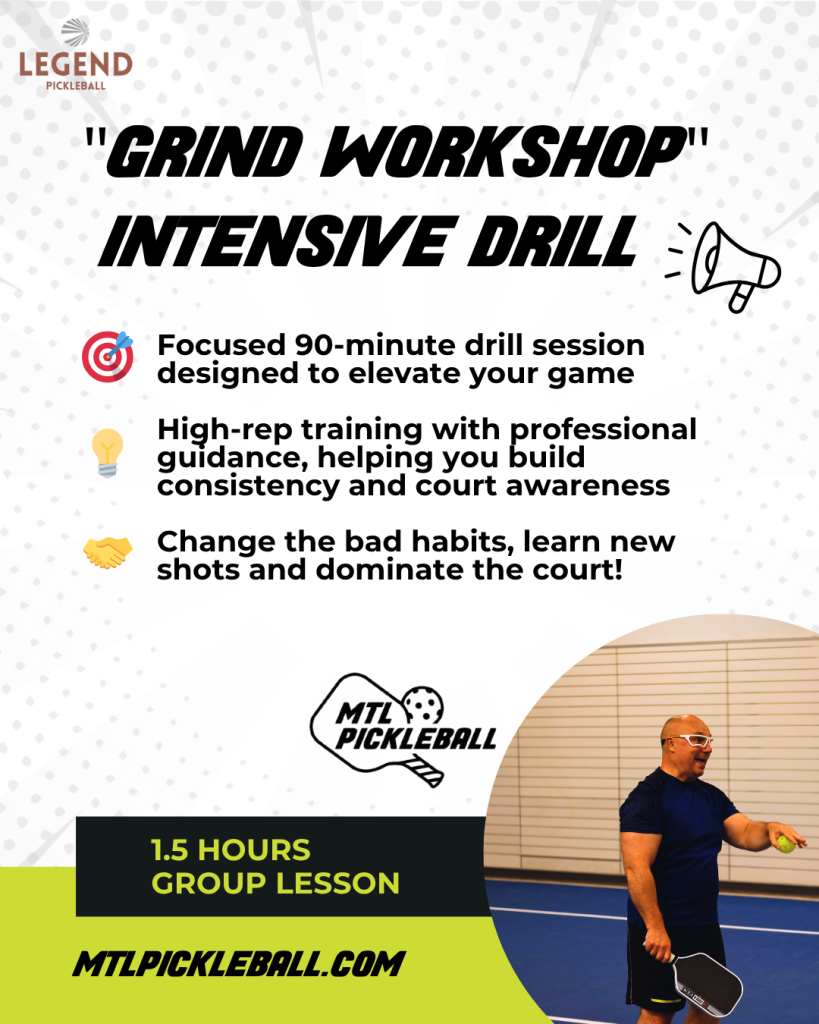 LEGEND
PICKLEBALL

"GRIND WORKSHOP"
INTENSIVE DRILL

Focused 90-minute drill session designed to elevate your game

High-rep training with professional guidance, helping you build consistency and court awareness

Change the bad habits, learn new shots and dominate the court!

MTL PICKLEBALL

1.5 HOURS
GROUP LESSON

MTLPICKLEBALL.COM